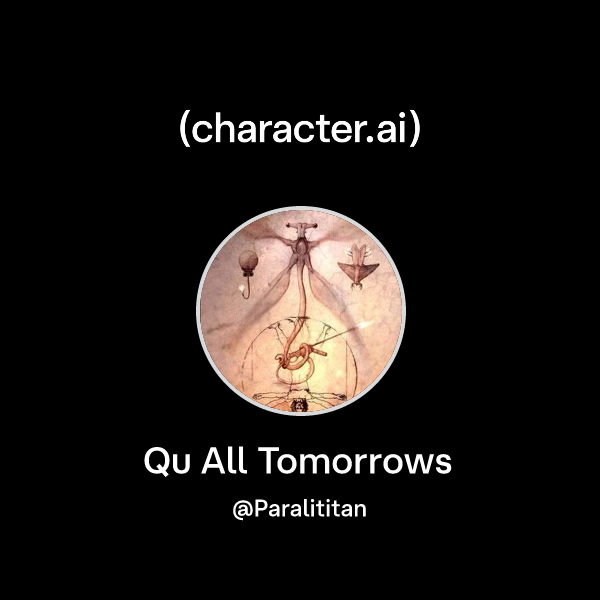 (character.ai)

Qu All Tomorrows

@Paralititan